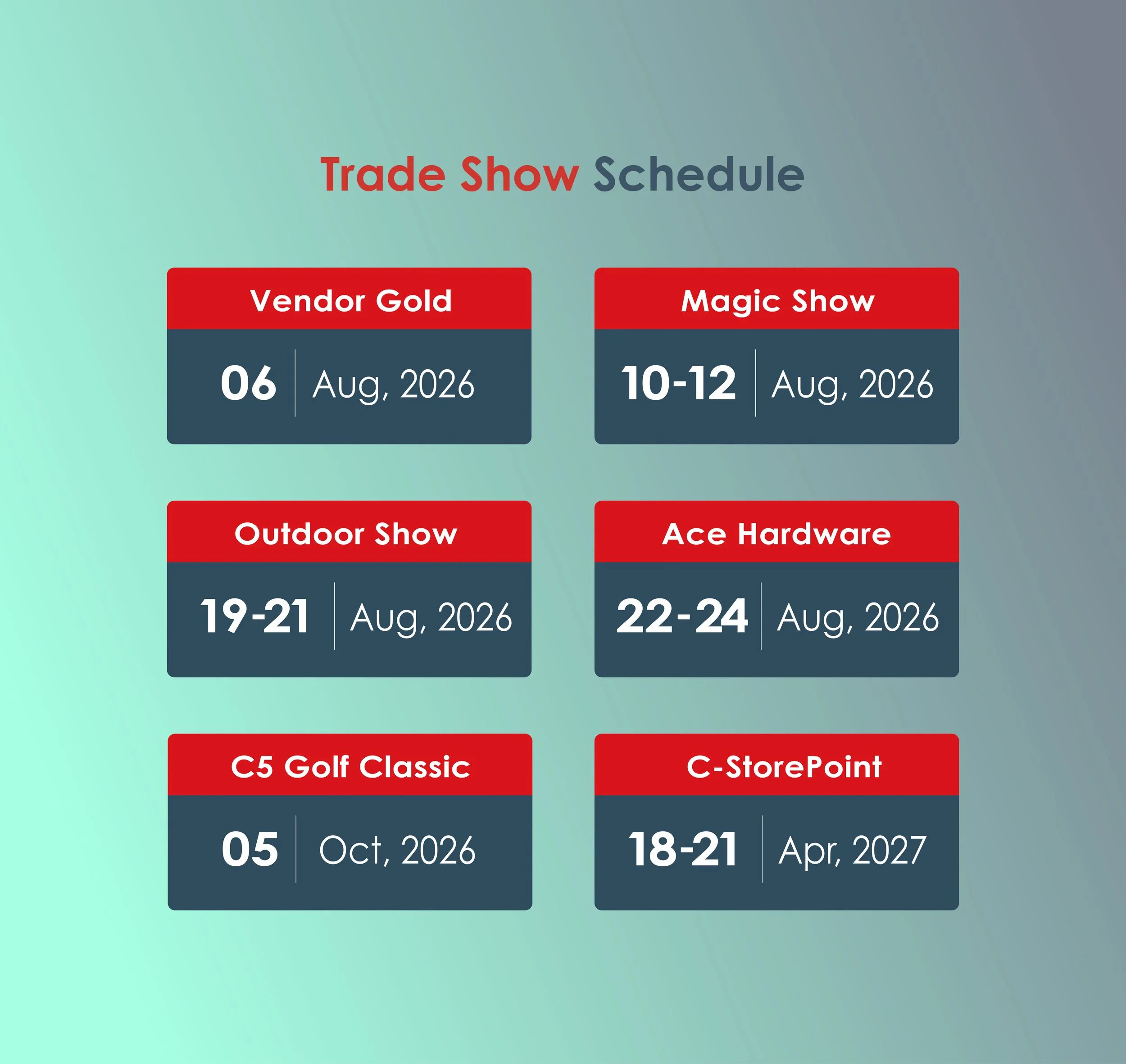 Trade Show Schedule

Vendor Gold
06 Aug, 2026

Magic Show
10-12 Aug, 2026

Outdoor Show
19-21 Aug, 2026

Ace Hardware
22-24 Aug, 2026

C5 Golf Classic
05 Oct, 2026

C-StorePoint
18-21 Apr, 2027